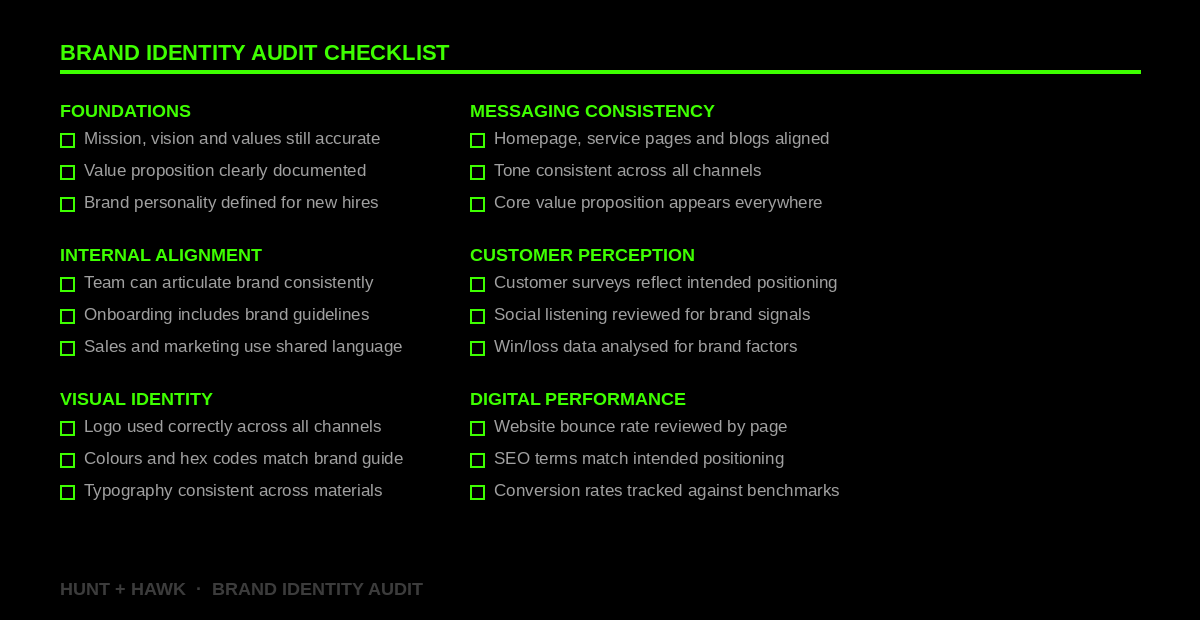 BRAND IDENTITY AUDIT CHECKLIST

FOUNDATIONS
☐ Mission, vision and values still accurate
☐ Value proposition clearly documented
☐ Brand personality defined for new hires

INTERNAL ALIGNMENT
☐ Team can articulate brand consistently
☐ Onboarding includes brand guidelines
☐ Sales and marketing use shared language

VISUAL IDENTITY
☐ Logo used correctly across all channels
☐ Colours and hex codes match brand guide
☐ Typography consistent across materials

MESSAGING CONSISTENCY
☐ Homepage, service pages and blogs aligned
☐ Tone consistent across all channels
☐ Core value proposition appears everywhere

CUSTOMER PERCEPTION
☐ Customer surveys reflect intended positioning
☐ Social listening reviewed for brand signals
☐ Win/loss data analysed for brand factors

DIGITAL PERFORMANCE
☐ Website bounce rate reviewed by page
☐ SEO terms match intended positioning
☐ Conversion rates tracked against benchmarks

HUNT + HAWK · BRAND IDENTITY AUDIT